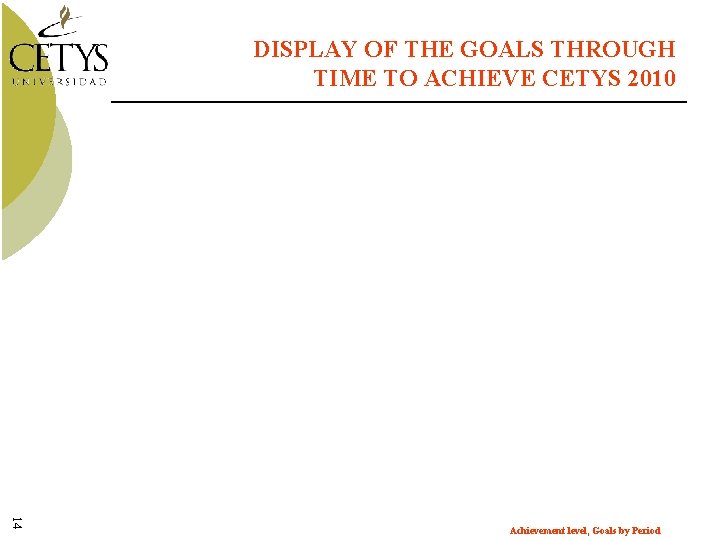 CETYS
UNIVERSIDAD

DISPLAY OF THE GOALS THROUGH TIME TO ACHIEVE CETYS 2010

14

Achievement level, Goals by Period